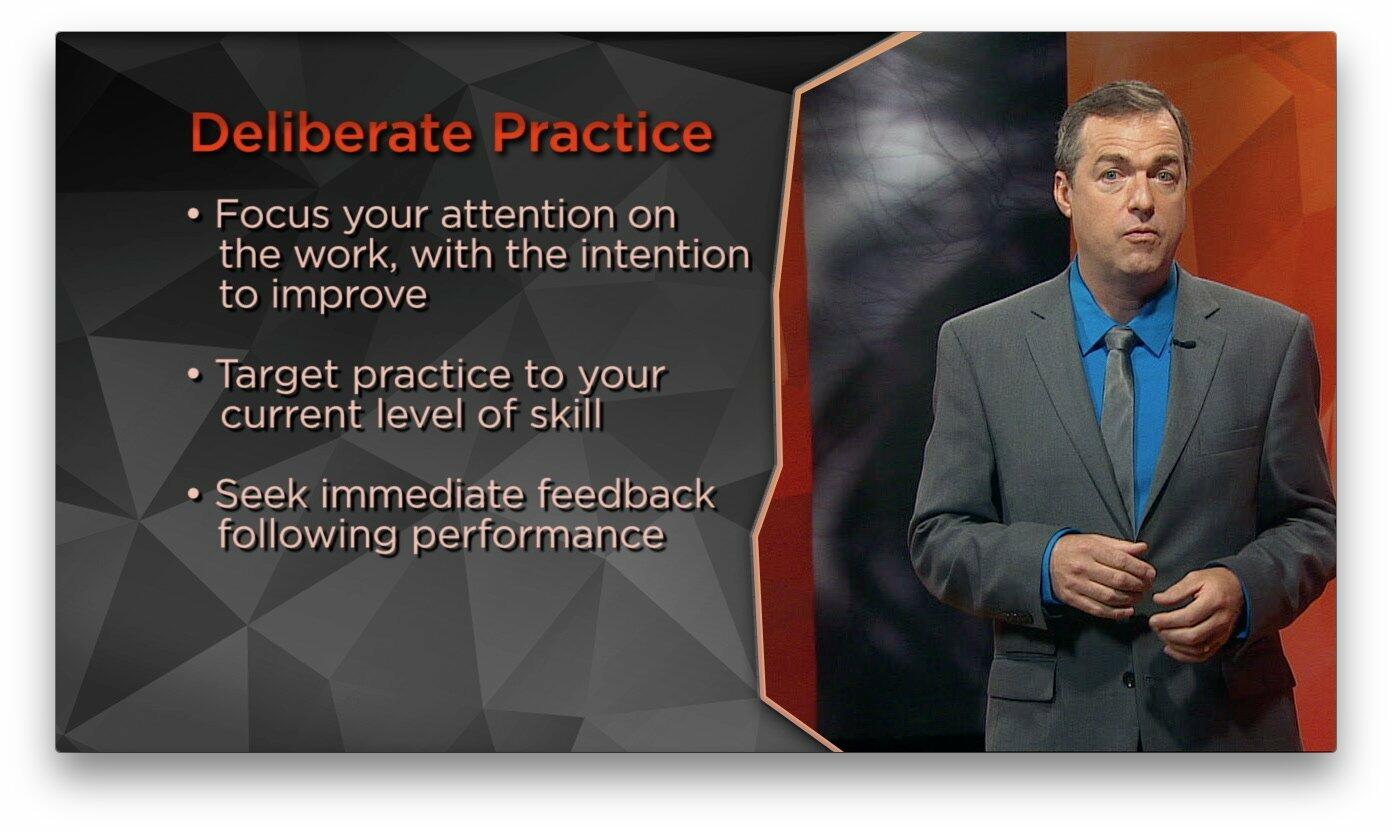 Deliberate Practice

• Focus your attention on the work, with the intention to improve

• Target practice to your current level of skill

• Seek immediate feedback following performance